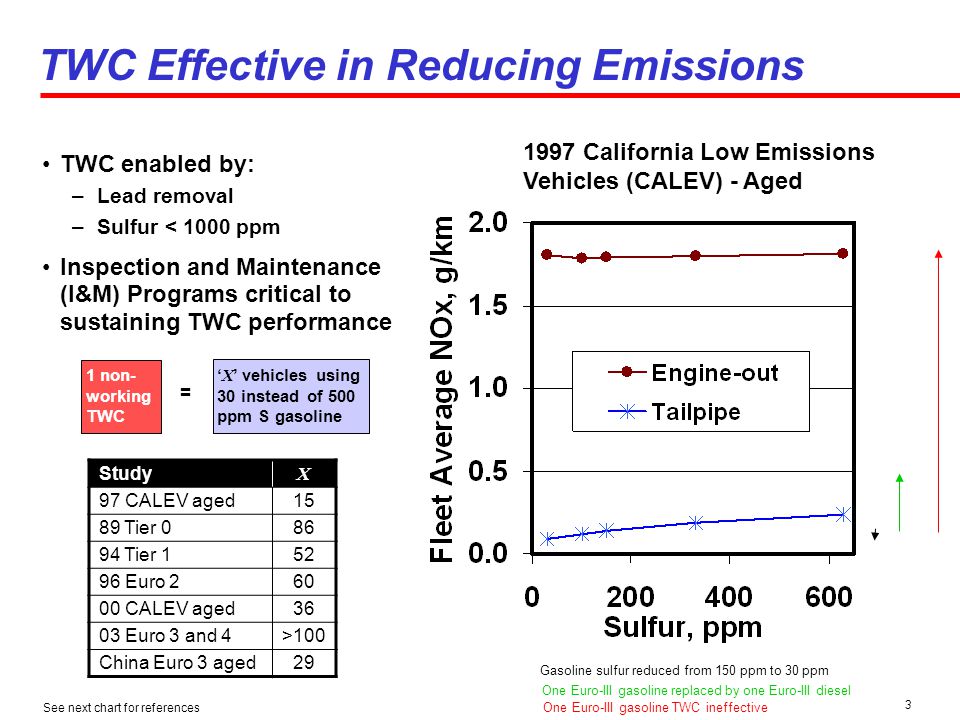 TWC Effective in Reducing Emissions

• TWC enabled by:
– Lead removal
– Sulfur < 1000 ppm

• Inspection and Maintenance (I&M) Programs critical to sustaining TWC performance

1 non-working TWC = 'X' vehicles using 30 instead of 500 ppm S gasoline

| Study | X |
|---|---|
| 97 CALEV aged | 15 |
| 89 Tier 0 | 86 |
| 94 Tier 1 | 52 |
| 96 Euro 2 | 60 |
| 00 CALEV aged | 36 |
| 03 Euro 3 and 4 | >100 |
| China Euro 3 aged | 29 |

See next chart for references

1997 California Low Emissions Vehicles (CALEV) - Aged

Fleet Average NOx, g/km

2.0
1.5
1.0
0.5
0.0

Engine-out
Tailpipe

0 200 400 600
Sulfur, ppm

Gasoline sulfur reduced from 150 ppm to 30 ppm
One Euro-III gasoline replaced by one Euro-III diesel
One Euro-III gasoline TWC ineffective

3